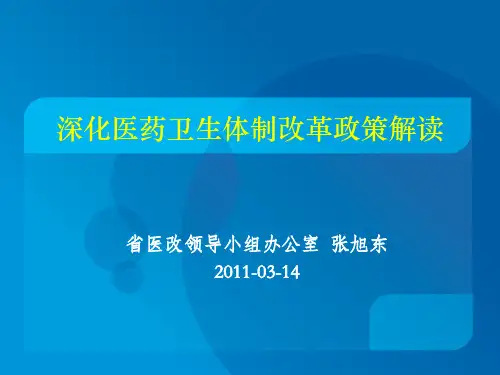 深化医药卫生体制改革政策解读

省医改领导小组办公室 张旭东
2011-03-14